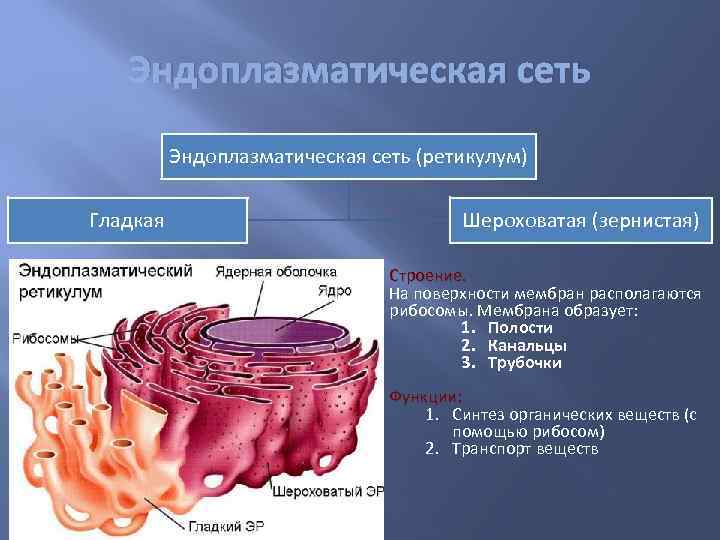 Эндоплазматическая сеть

Эндоплазматическая сеть (ретикулум)

Гладкая

Шероховатая (зернистая)

Эндоплазматический ретикулум

Ядерная оболочка

Ядро

Рибосомы

Шероховатый ЭР

Гладкий ЭР

Строение.
На поверхности мембран располагаются рибосомы. Мембрана образует:
1. Полости
2. Канальцы
3. Трубочки

Функции:
1. Синтез органических веществ (с помощью рибосом)
2. Транспорт веществ